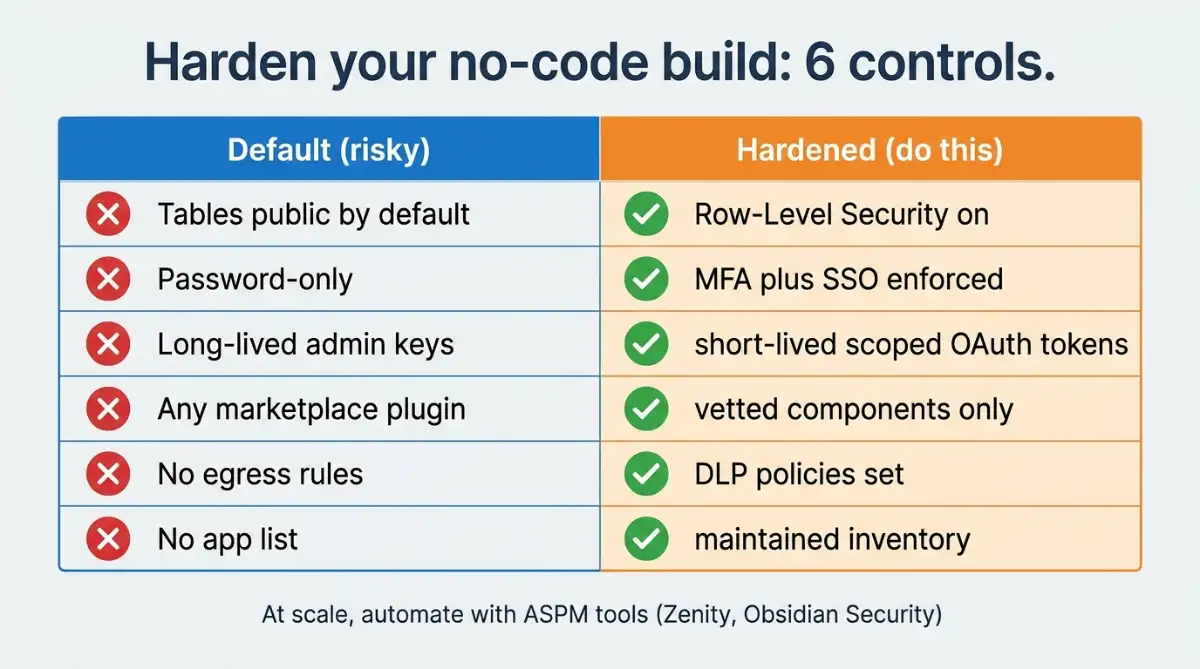 Harden your no-code build: 6 controls.

| Default (risky) | Hardened (do this) |
|---|---|
| Tables public by default | Row-Level Security on |
| Password-only | MFA plus SSO enforced |
| Long-lived admin keys | short-lived scoped OAuth tokens |
| Any marketplace plugin | vetted components only |
| No egress rules | DLP policies set |
| No app list | maintained inventory |

At scale, automate with ASPM tools (Zenity, Obsidian Security)